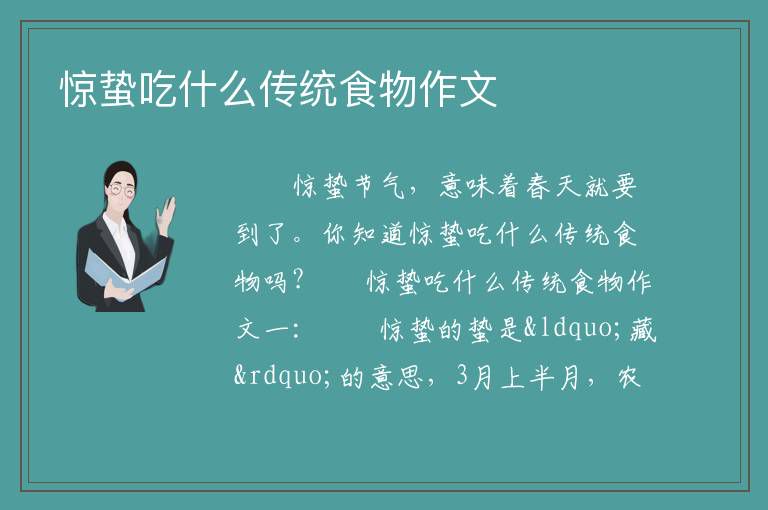 惊蛰吃什么传统食物作文

惊蛰节气，意味着春天就要到了。你知道惊蛰吃什么传统食物吗？　　惊蛰吃什么传统食物作文一：　　惊蛰的蛰是&ldquo;藏&rdquo;的意思，3月上半月，农